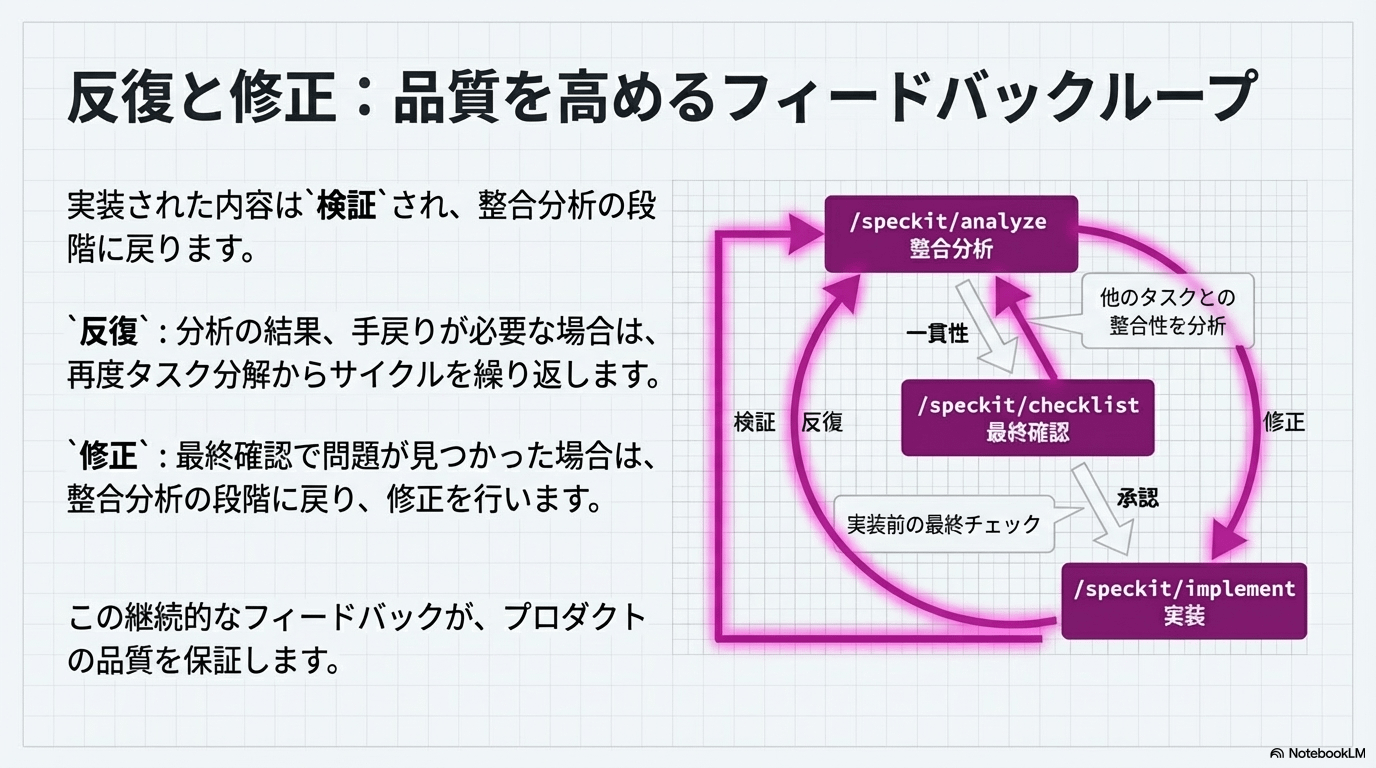 反復と修正：品質を高めるフィードバックループ

実装された内容は`検証`され、整合分析の段階に戻ります。

`反復`：分析の結果、手戻りが必要な場合は、再度タスク分解からサイクルを繰り返します。

`修正`：最終確認で問題が見つかった場合は、整合分析の段階に戻り、修正を行います。

この継続的なフィードバックが、プロダクトの品質を保証します。

/speckit/analyze
整合分析

他のタスクとの整合性を分析

一貫性

/speckit/checklist
最終確認

検証

反復

修正

承認

実装前の最終チェック

/speckit/implement
実装

NotebookLM